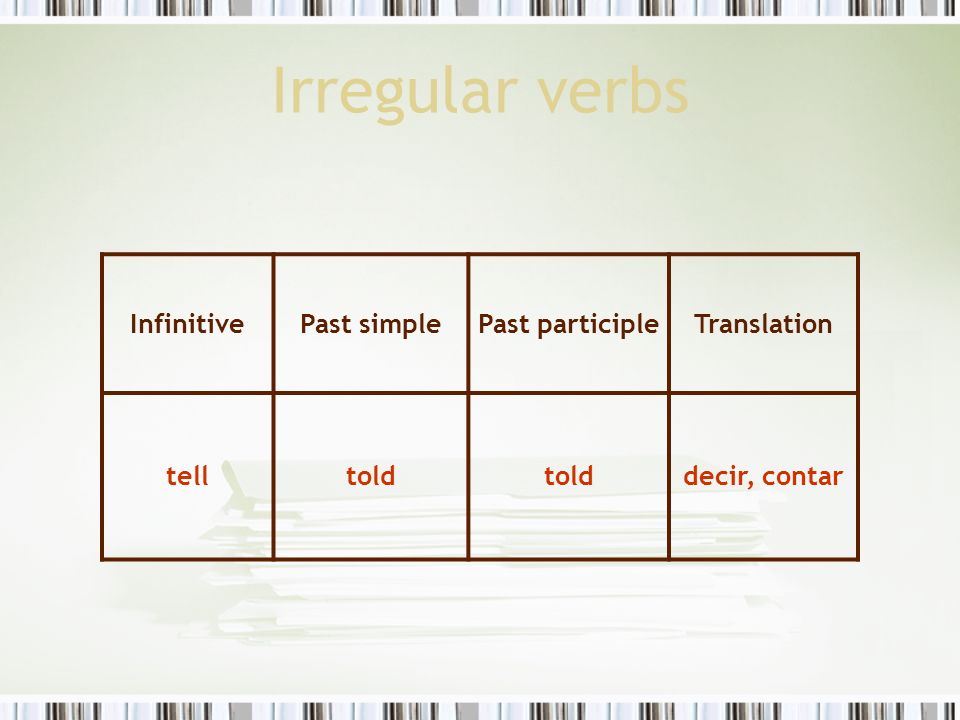 Irregular verbs

| Infinitive | Past simple | Past participle | Translation |
|---|---|---|---|
| tell | told | told | decir, contar |